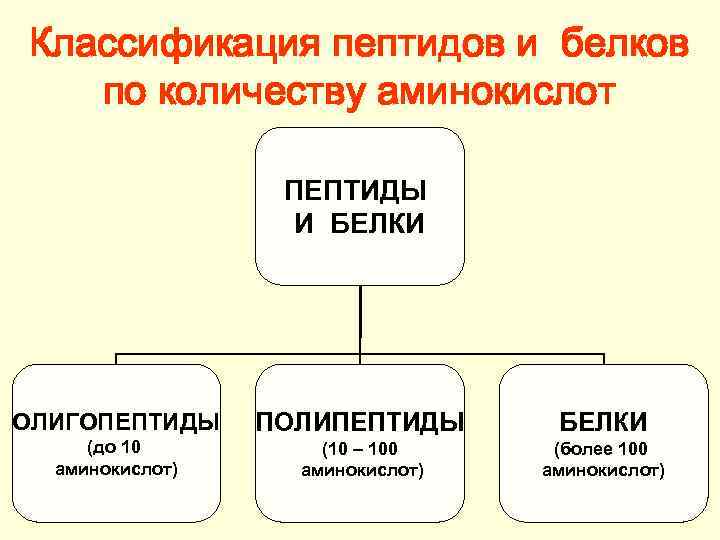 Классификация пептидов и белков по количеству аминокислот

ПЕПТИДЫ И БЕЛКИ

ОЛИГОПЕПТИДЫ
(до 10 аминокислот)

ПОЛИПЕПТИДЫ
(10 – 100 аминокислот)

БЕЛКИ
(более 100 аминокислот)